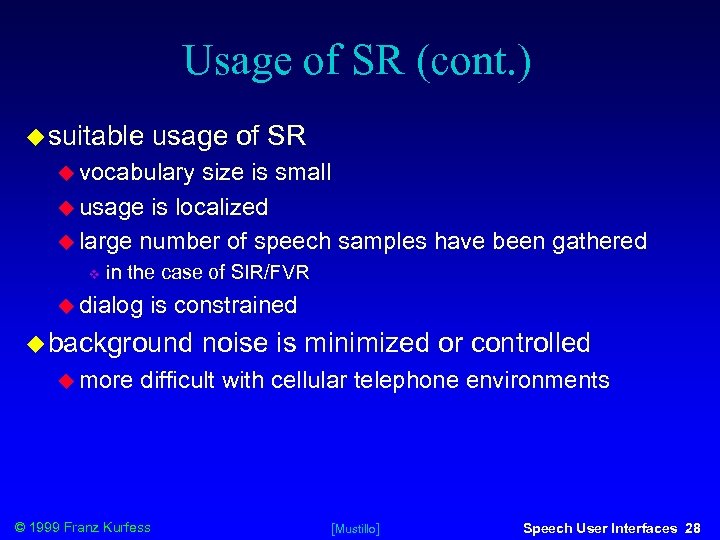 Usage of SR (cont.)

suitable usage of SR

vocabulary size is small

usage is localized

large number of speech samples have been gathered

in the case of SIR/FVR

dialog is constrained

background noise is minimized or controlled

more difficult with cellular telephone environments

© 1999 Franz Kurfess [Mustillo] Speech User Interfaces 28